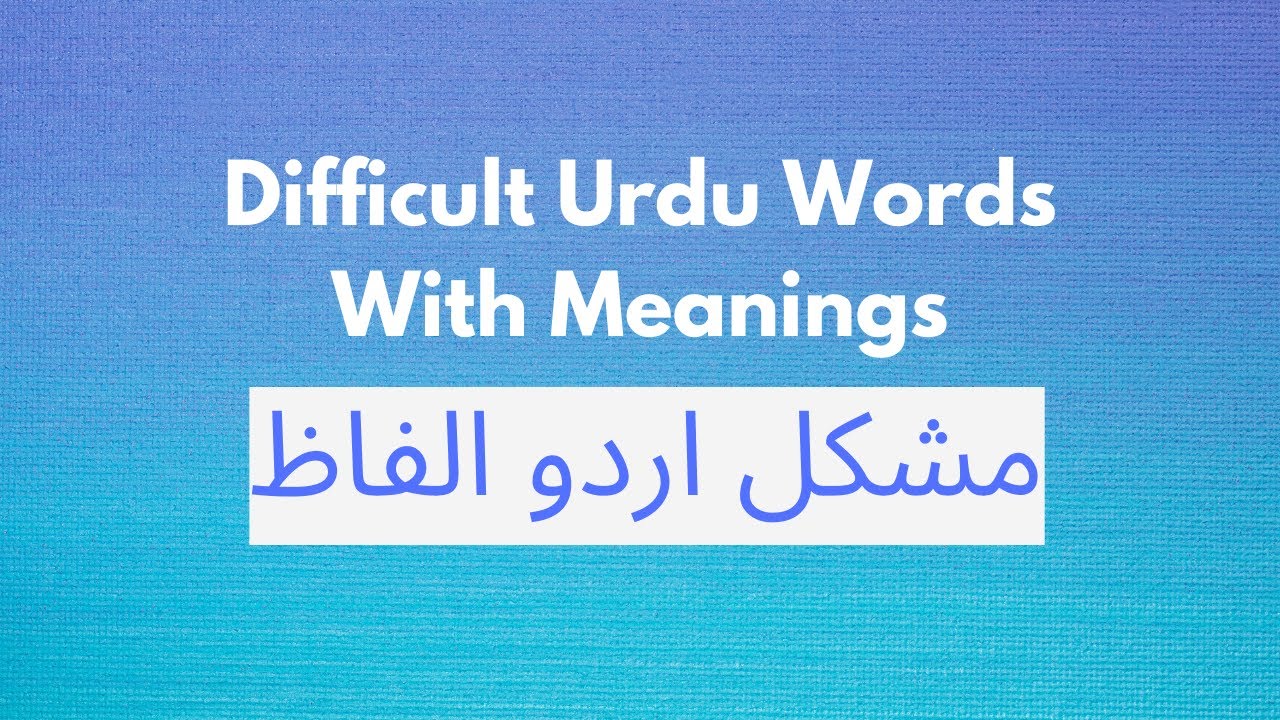 Difficult Urdu Words With Meanings

مشکل اردو الفاظ